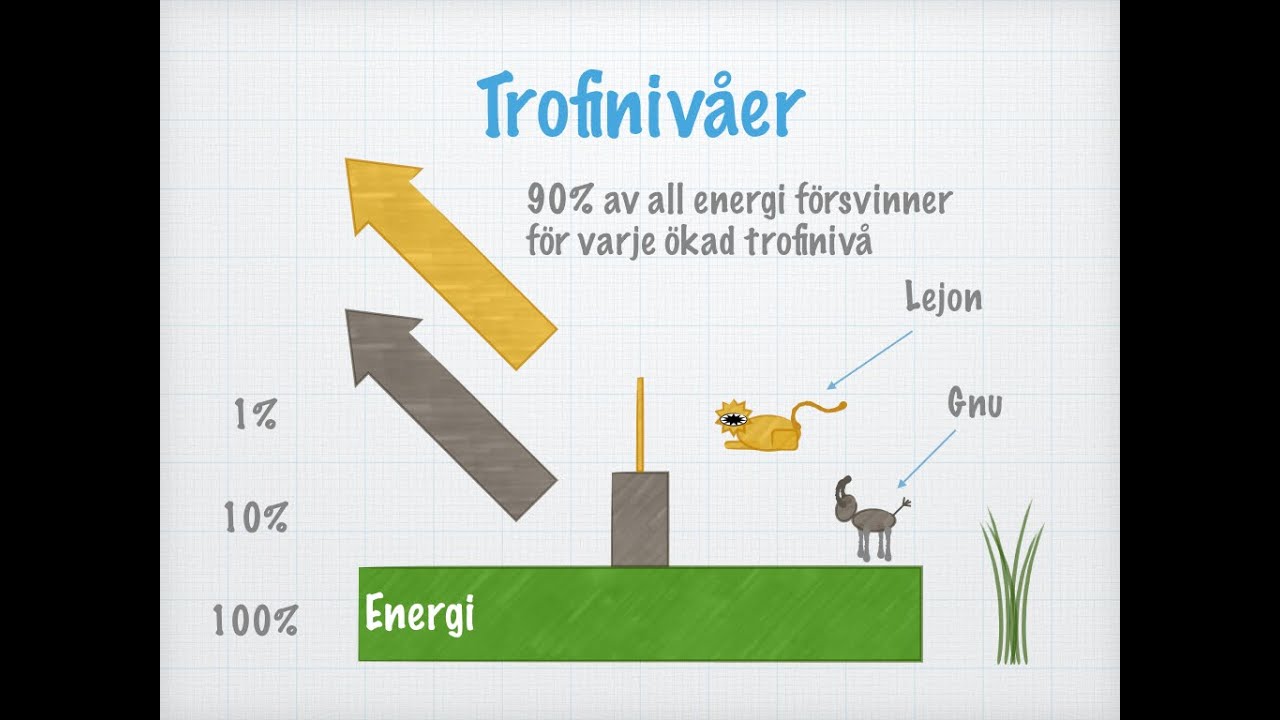 Trofinivåer

90% av all energi försvinner för varje ökad trofinivå

Lejon

Gnu

1%

10%

100%

Energi